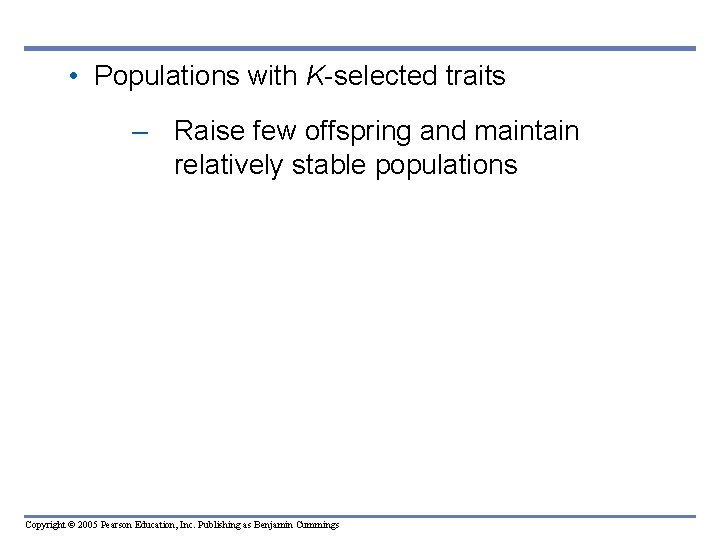 • Populations with K-selected traits

– Raise few offspring and maintain relatively stable populations

Copyright © 2005 Pearson Education, Inc. Publishing as Benjamin Cummings